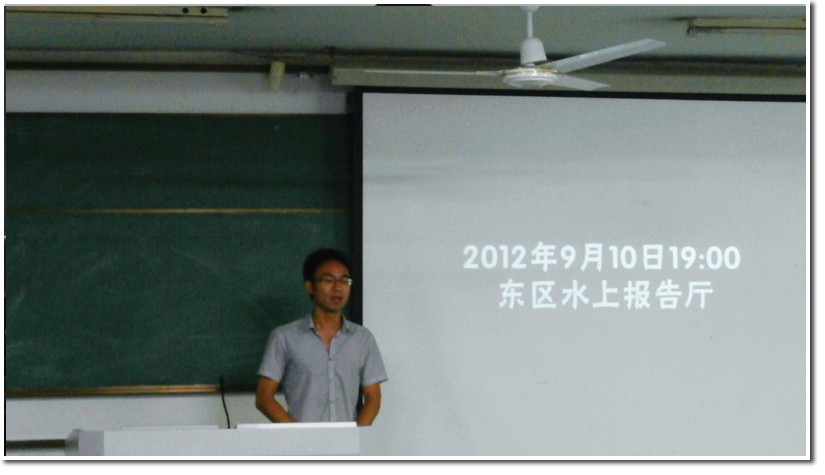 2012年9月10日19:00
东区水上报告厅